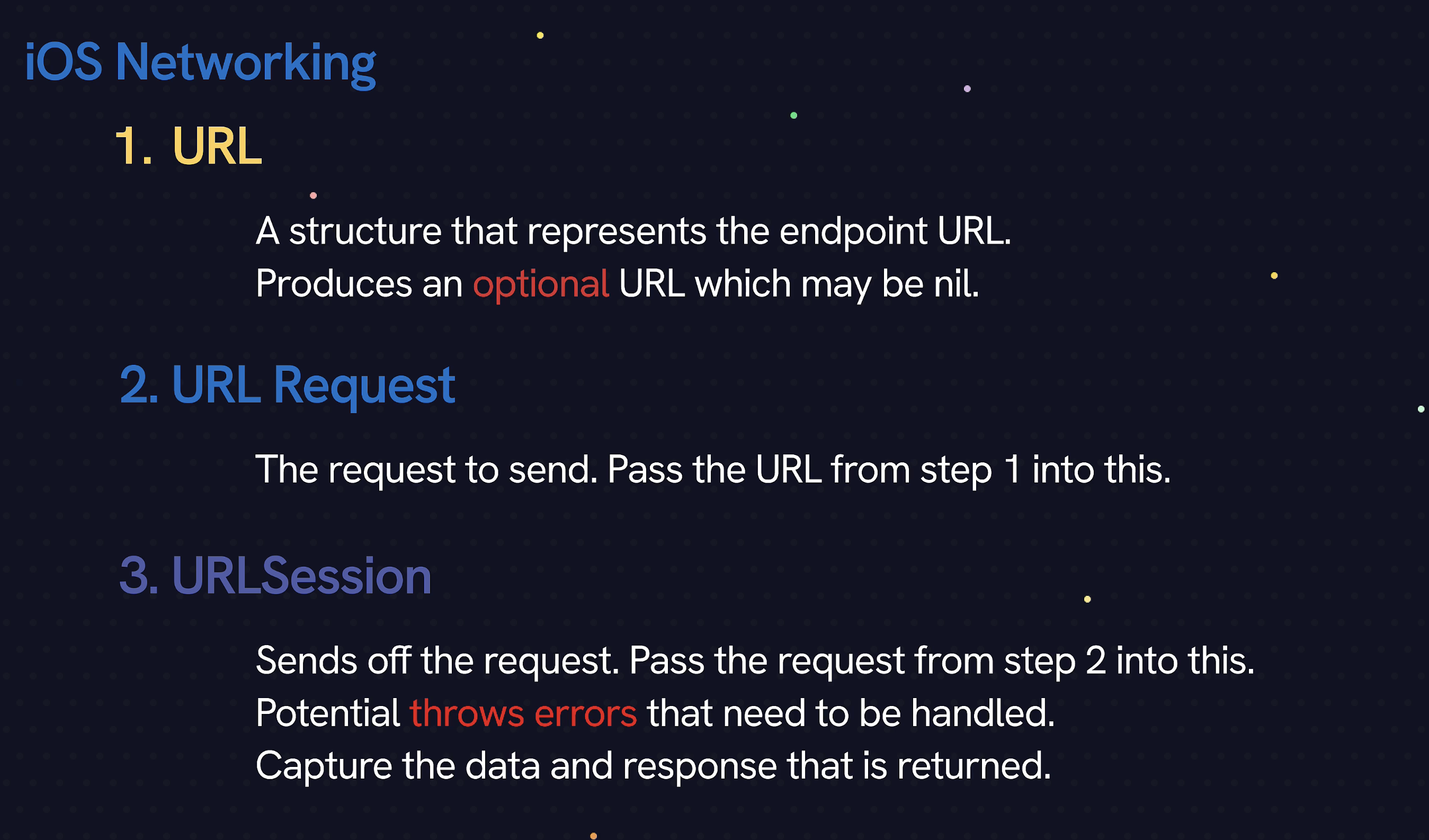 iOS Networking

1. URL

A structure that represents the endpoint URL.
Produces an optional URL which may be nil.

2. URL Request

The request to send. Pass the URL from step 1 into this.

3. URLSession

Sends off the request. Pass the request from step 2 into this.
Potential throws errors that need to be handled.
Capture the data and response that is returned.